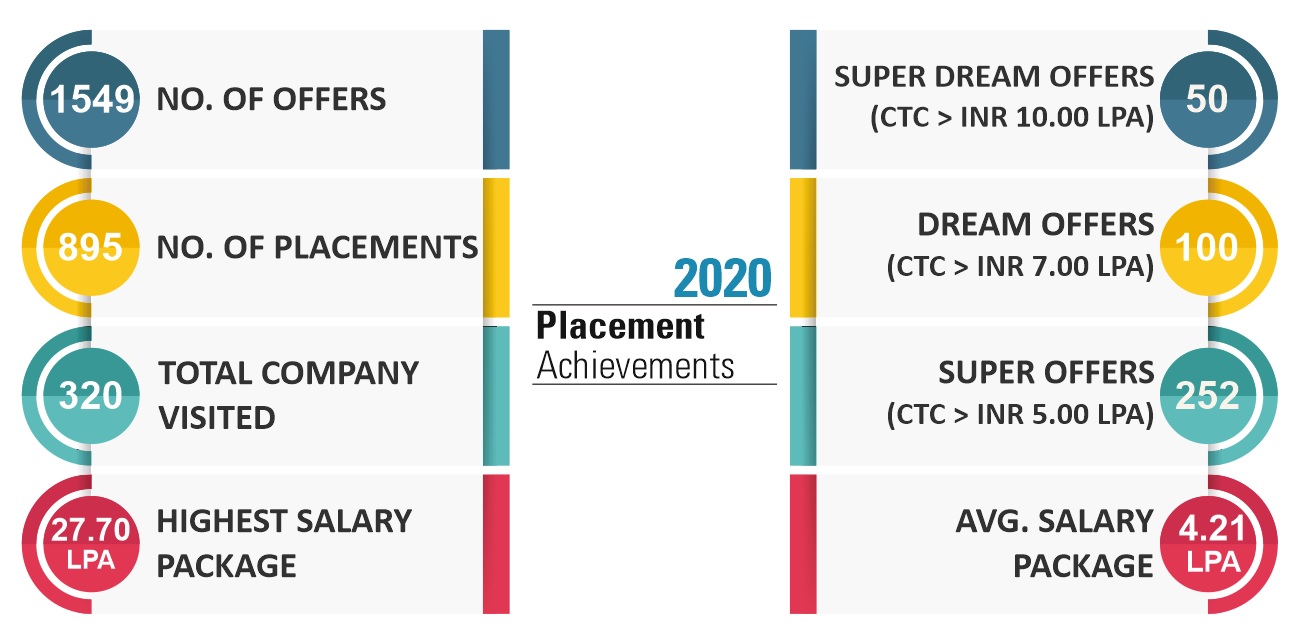 1549 NO. OF OFFERS

895 NO. OF PLACEMENTS

320 TOTAL COMPANY VISITED

27.70 LPA HIGHEST SALARY PACKAGE

2020
Placement
Achievements

SUPER DREAM OFFERS (CTC > INR 10.00 LPA) 50

DREAM OFFERS (CTC > INR 7.00 LPA) 100

SUPER OFFERS (CTC > INR 5.00 LPA) 252

AVG. SALARY PACKAGE 4.21 LPA